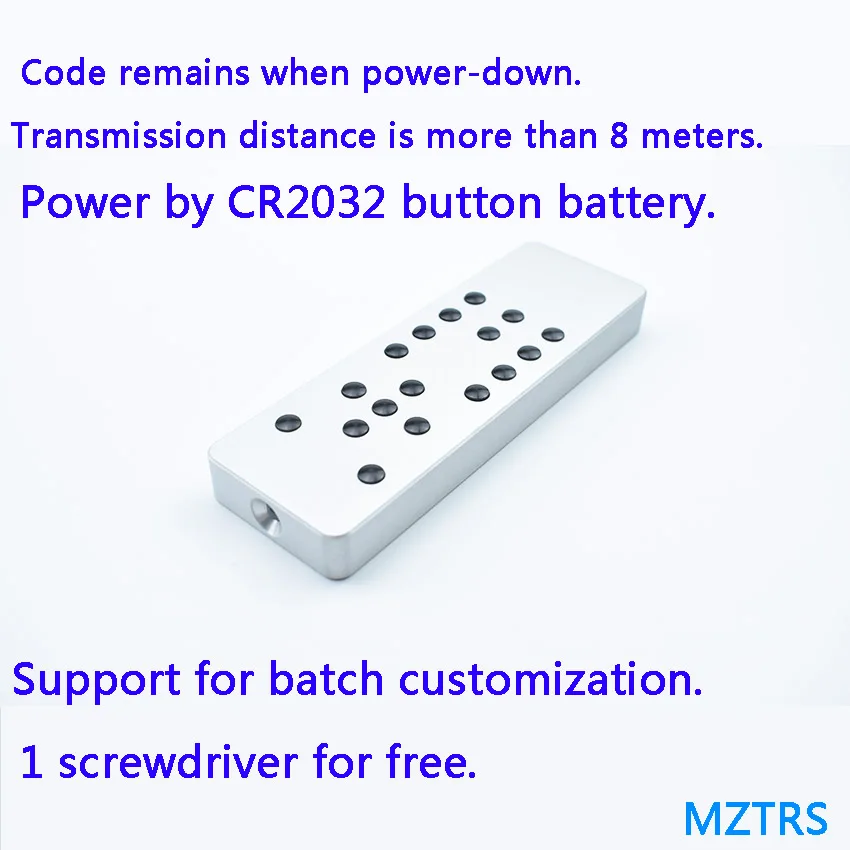 Code remains when power-down.

Transmission distance is more than 8 meters.

Power by CR2032 button battery.

Support for batch customization.

1 screwdriver for free.

MZTRS